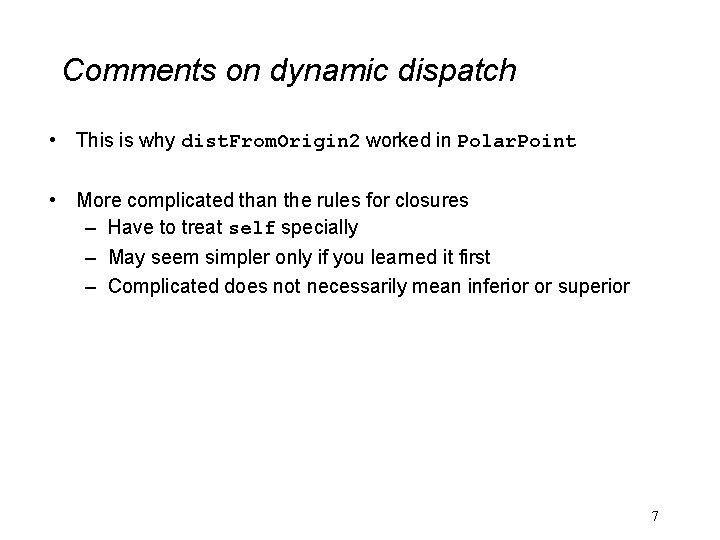 Comments on dynamic dispatch

• This is why distFromOrigin2 worked in PolarPoint

• More complicated than the rules for closures
– Have to treat self specially
– May seem simpler only if you learned it first
– Complicated does not necessarily mean inferior or superior

7